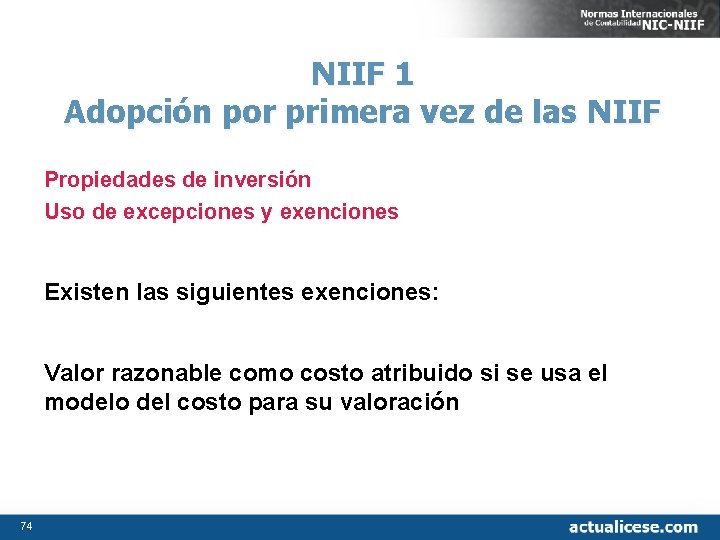 Normas Internacionales de Contabilidad NIC-NIIF

NIIF 1
Adopción por primera vez de las NIIF

Propiedades de inversión
Uso de excepciones y exenciones

Existen las siguientes exenciones:

Valor razonable como costo atribuido si se usa el modelo del costo para su valoración

74

actualicese.com